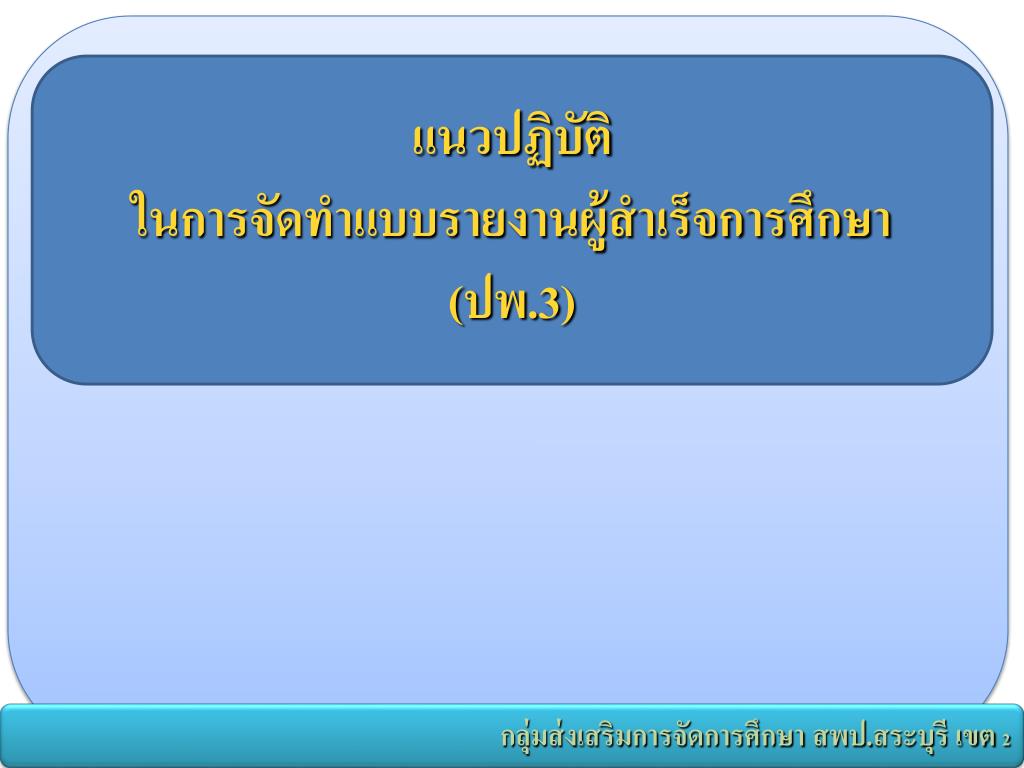 แนวปฏิบัติ
ในการจัดทำแบบรายงานผู้สำเร็จการศึกษา
(ปพ.3)

กลุ่มส่งเสริมการจัดการศึกษา สพป.สระบุรี เขต 2